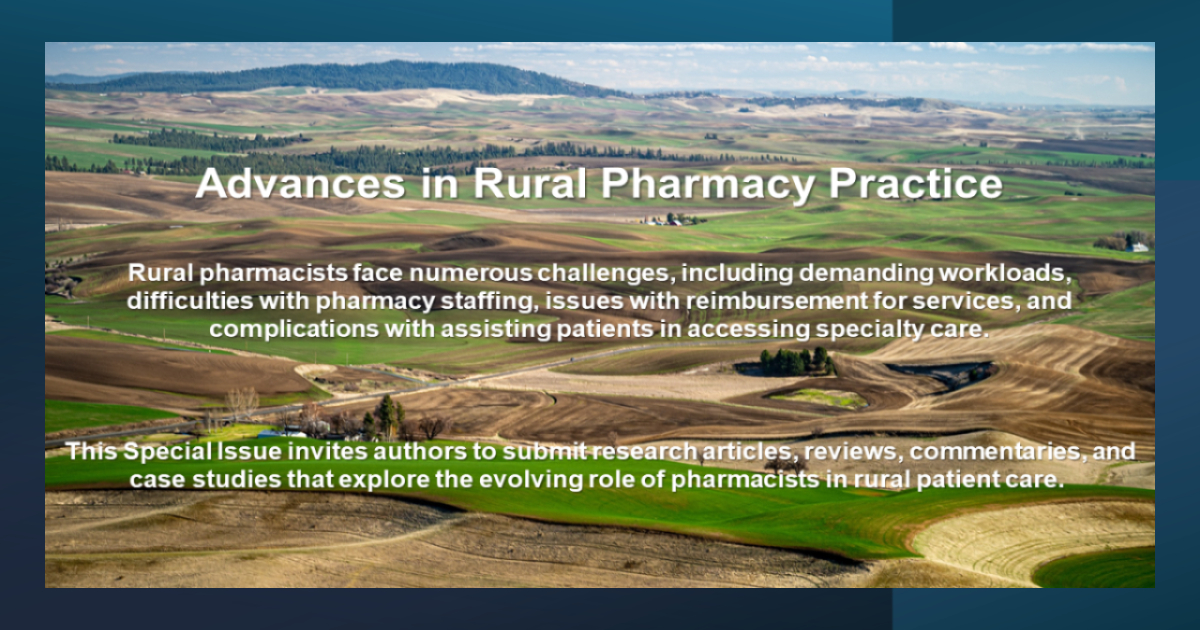 Advances in Rural Pharmacy Practice

Rural pharmacists face numerous challenges, including demanding workloads, difficulties with pharmacy staffing, issues with reimbursement for services, and complications with assisting patients in accessing specialty care.

This Special Issue invites authors to submit research articles, reviews, commentaries, and case studies that explore the evolving role of pharmacists in rural patient care.